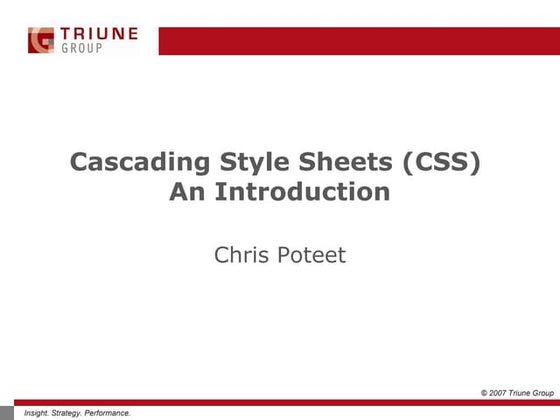 TRIUNE
GROUP

Cascading Style Sheets (CSS)
An Introduction

Chris Poteet

© 2007 Triune Group

Insight. Strategy. Performance.